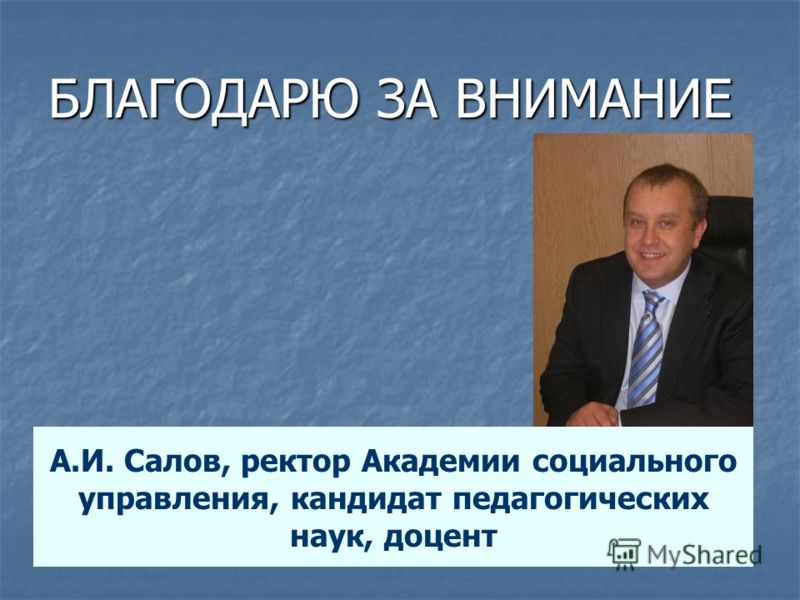 БЛАГОДАРЮ ЗА ВНИМАНИЕ

А.И. Салов, ректор Академии социального управления, кандидат педагогических наук, доцент

MyShared